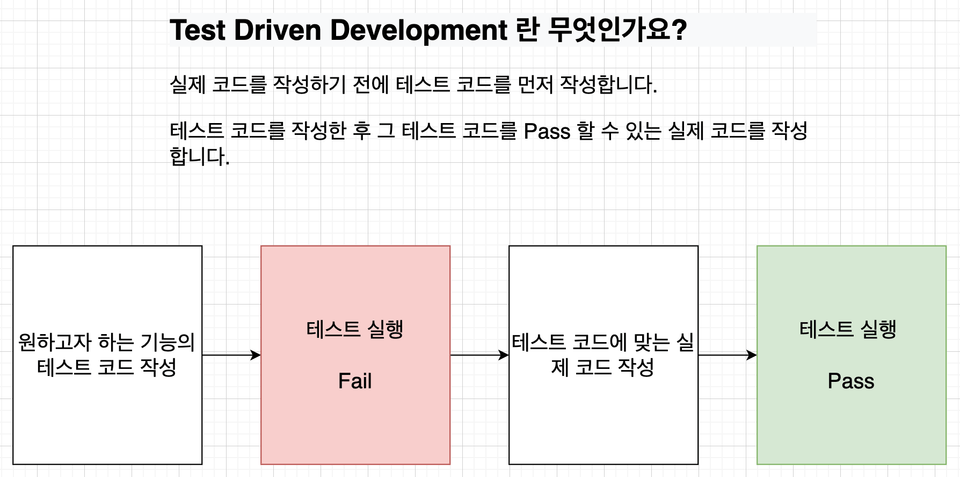 Test Driven Development 란 무엇인가요?

실제 코드를 작성하기 전에 테스트 코드를 먼저 작성합니다.

테스트 코드를 작성한 후 그 테스트 코드를 Pass 할 수 있는 실제 코드를 작성합니다.

원하고자 하는 기능의 테스트 코드 작성

테스트 실행

Fail

테스트 코드에 맞는 실제 코드 작성

테스트 실행

Pass